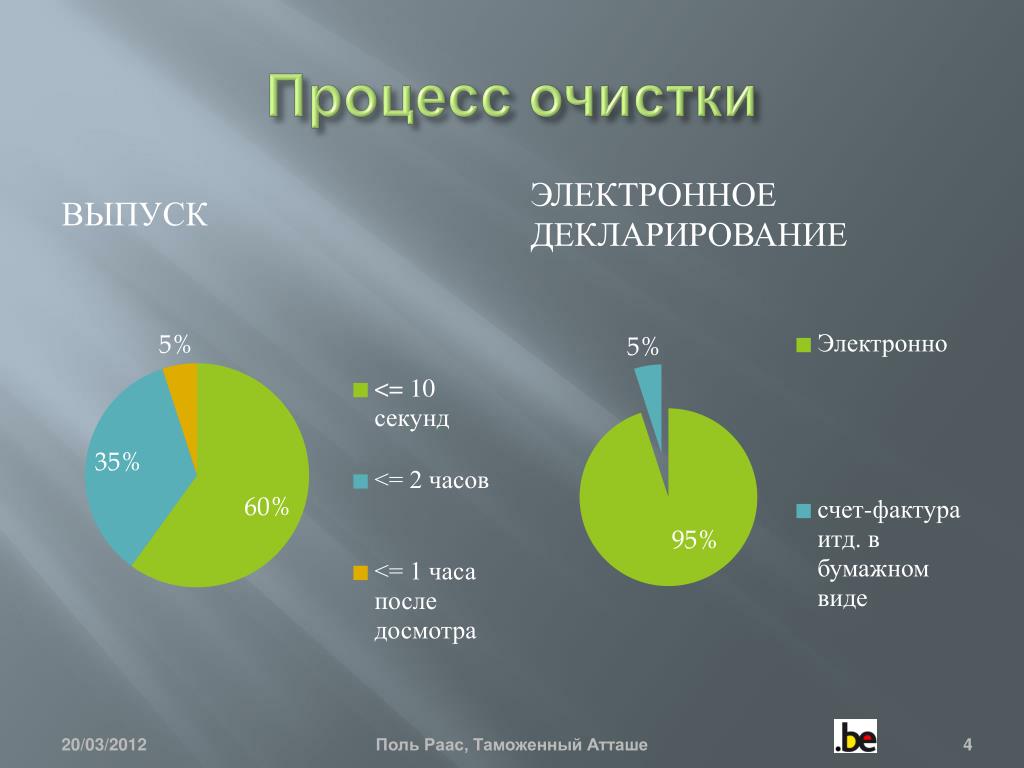 Процесс очистки

ВЫПУСК

5%

35%

60%

<= 10 секунд

<= 2 часов

<= 1 часа после досмотра

ЭЛЕКТРОННОЕ ДЕКЛАРИРОВАНИЕ

5%

95%

Электронно

счет-фактура итд. в бумажном виде

20/03/2012

Поль Раас, Таможенный Атташе

.be

4